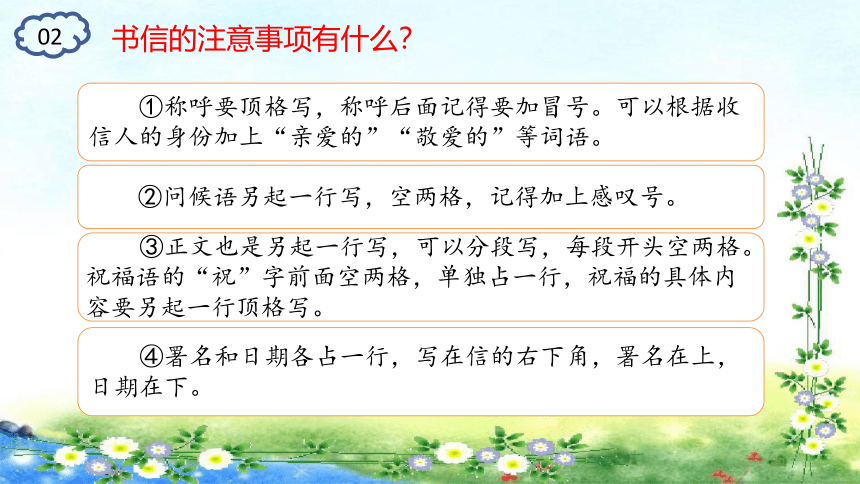 02

书信的注意事项有什么?

①称呼要顶格写，称呼后面记得要加冒号。可以根据收信人的身份加上“亲爱的”“敬爱的”等词语。

②问候语另起一行写，空两格，记得加上感叹号。

③正文也是另起一行写，可以分段写，每段开头空两格。祝福语的“祝”字前面空两格，单独占一行，祝福的具体内容要另起一行顶格写。

④署名和日期各占一行，写在信的右下角，署名在上，日期在下。